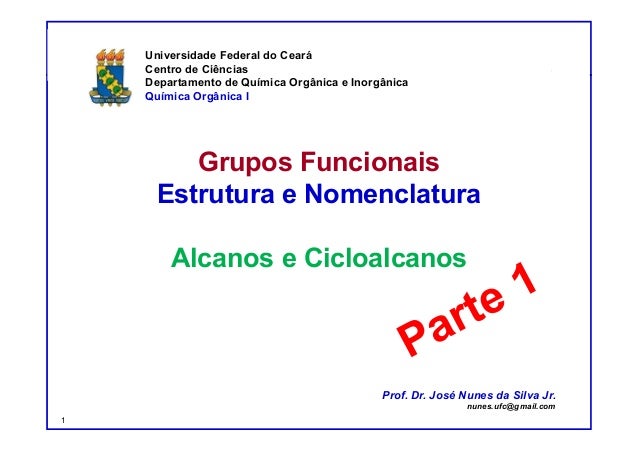 Universidade Federal do Ceará
Centro de Ciências
Departamento de Química Orgânica e Inorgânica
Química Orgânica I

Grupos Funcionais
Estrutura e Nomenclatura

Alcanos e Cicloalcanos

Parte 1

Prof. Dr. José Nunes da Silva Jr.
nunes.ufc@gmail.com

1